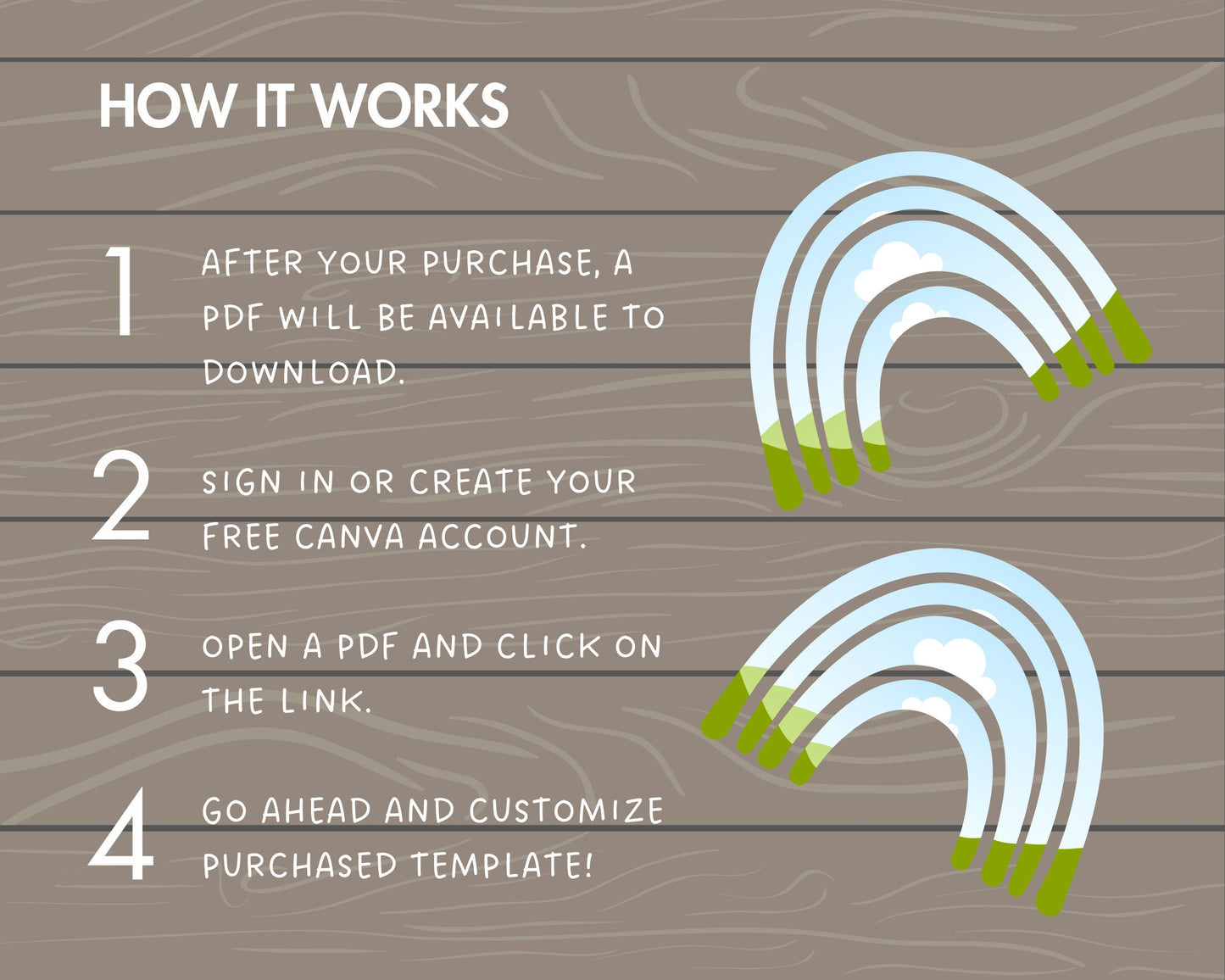 HOW IT WORKS

1 AFTER YOUR PURCHASE, A PDF WILL BE AVAILABLE TO DOWNLOAD.

2 SIGN IN OR CREATE YOUR FREE CANVA ACCOUNT.

3 OPEN A PDF AND CLICK ON THE LINK.

4 GO AHEAD AND CUSTOMIZE PURCHASED TEMPLATE!